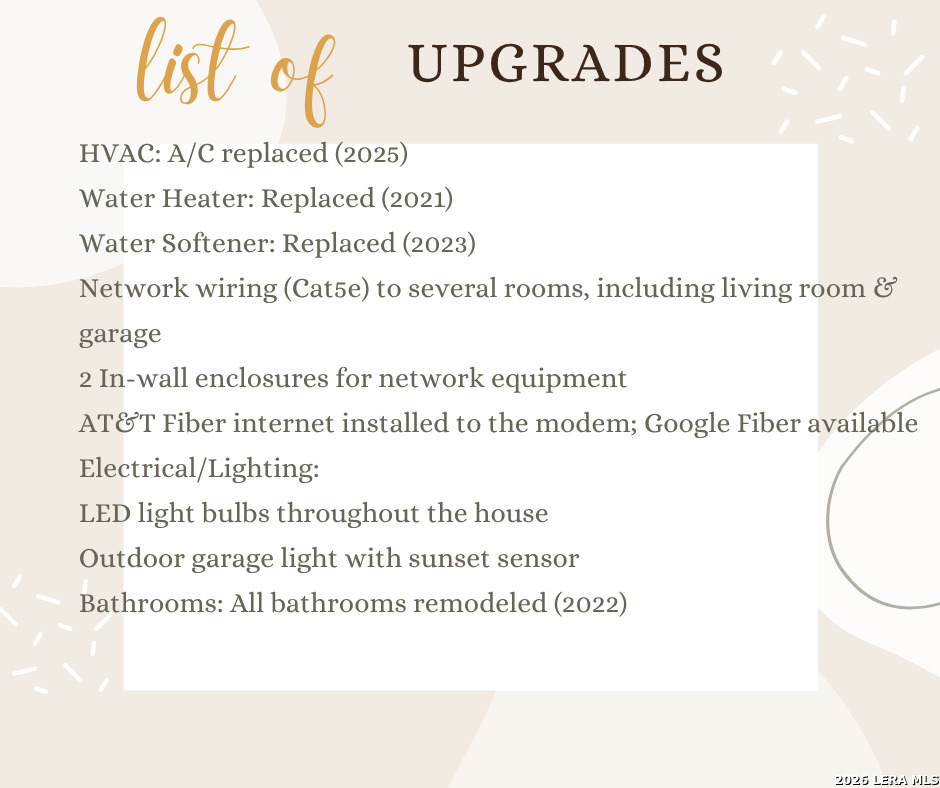 list of UPGRADES

HVAC: A/C replaced (2025)

Water Heater: Replaced (2021)

Water Softener: Replaced (2023)

Network wiring (Cat5e) to several rooms, including living room & garage

2 In-wall enclosures for network equipment

AT&T Fiber internet installed to the modem; Google Fiber available

Electrical/Lighting:

LED light bulbs throughout the house

Outdoor garage light with sunset sensor

Bathrooms: All bathrooms remodeled (2022)

2026 LERA MLS